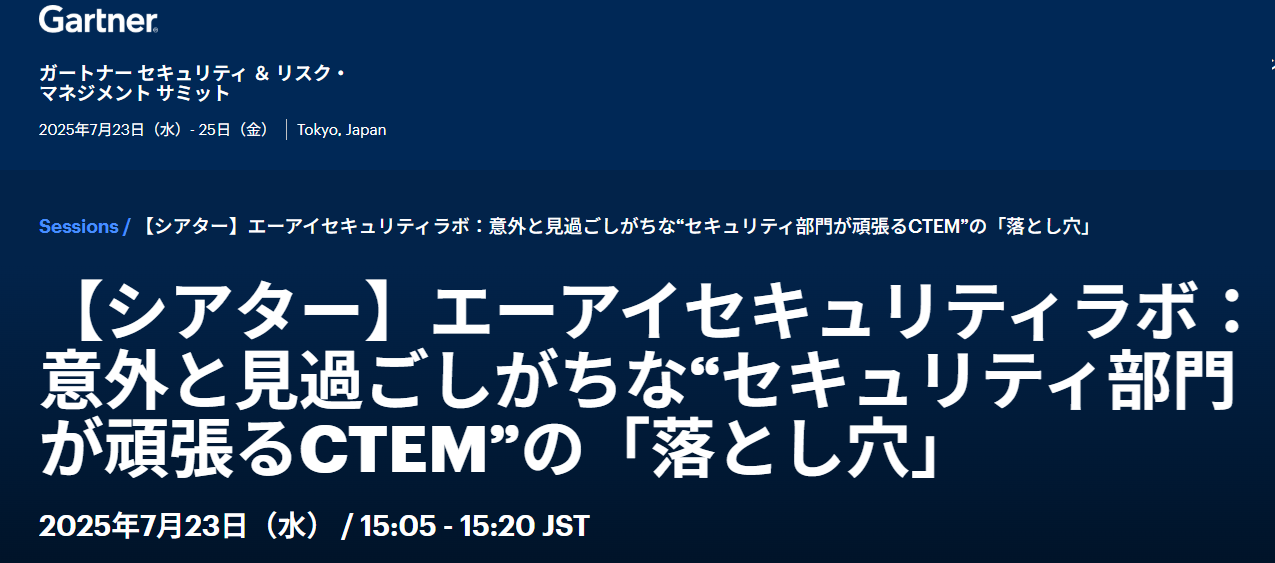 Gartner

ガートナー セキュリティ & リスク・マネジメント サミット

2025年7月23日（水）- 25日（金） | Tokyo, Japan

Sessions / 【シアター】エーアイセキュリティラボ：意外と見過ごしがちな“セキュリティ部門が頑張るCTEM”の「落とし穴」

【シアター】エーアイセキュリティラボ：意外と見過ごしがちな“セキュリティ部門が頑張るCTEM”の「落とし穴」

2025年7月23日（水） / 15:05 - 15:20 JST